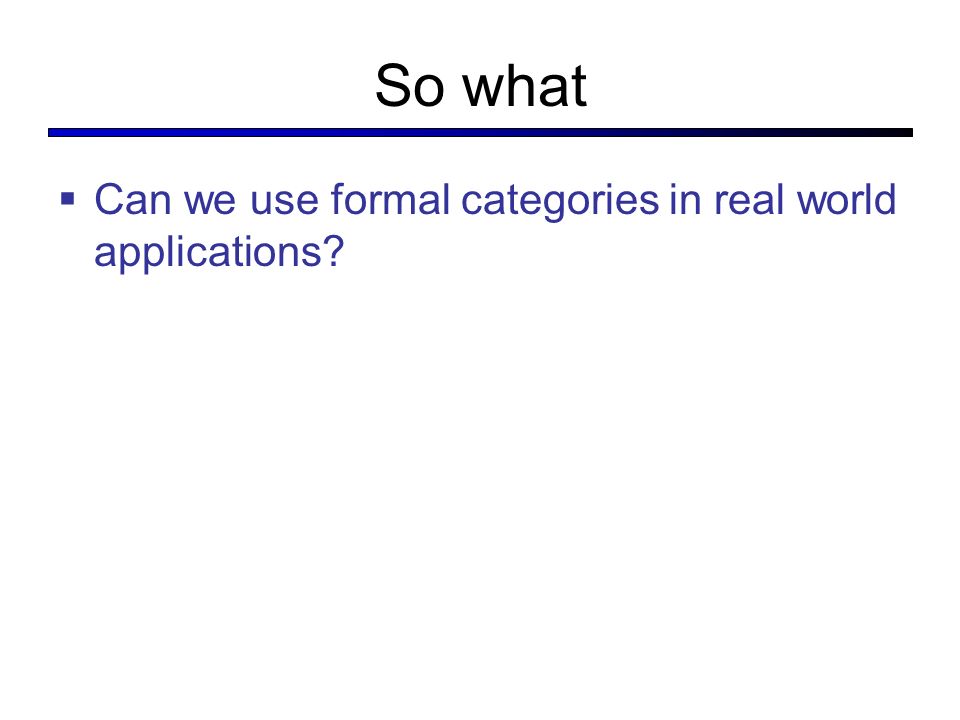 So what

▪ Can we use formal categories in real world applications?